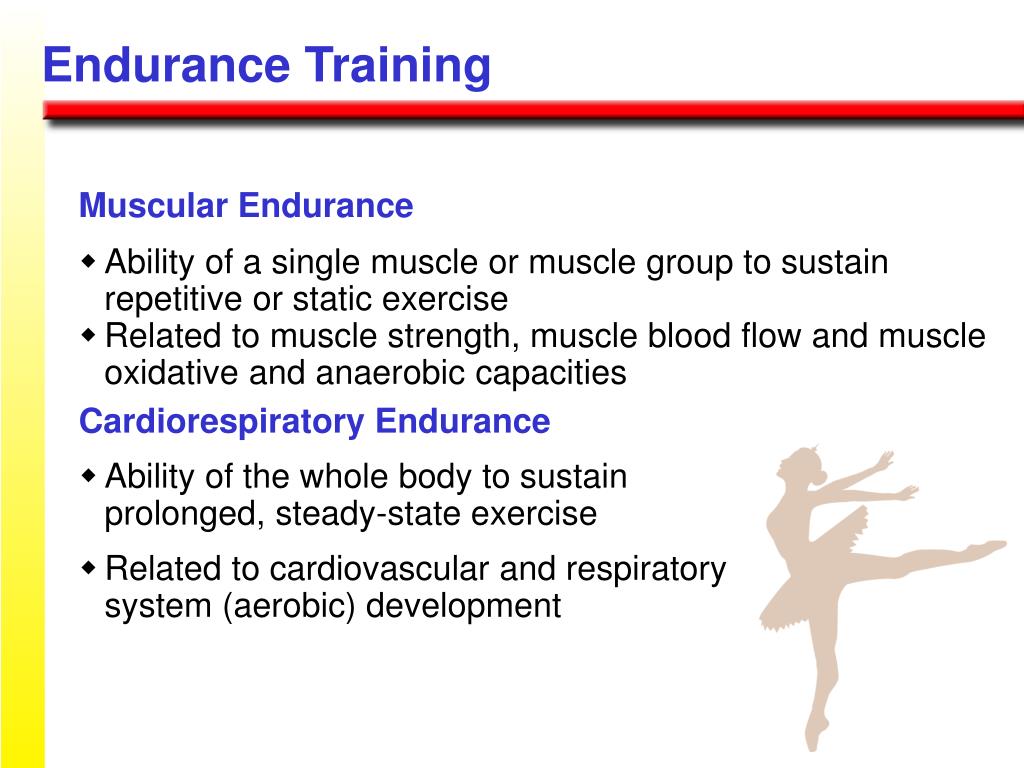 Endurance Training

Muscular Endurance

◆ Ability of a single muscle or muscle group to sustain repetitive or static exercise
◆ Related to muscle strength, muscle blood flow and muscle oxidative and anaerobic capacities

Cardiorespiratory Endurance

◆ Ability of the whole body to sustain prolonged, steady-state exercise
◆ Related to cardiovascular and respiratory system (aerobic) development